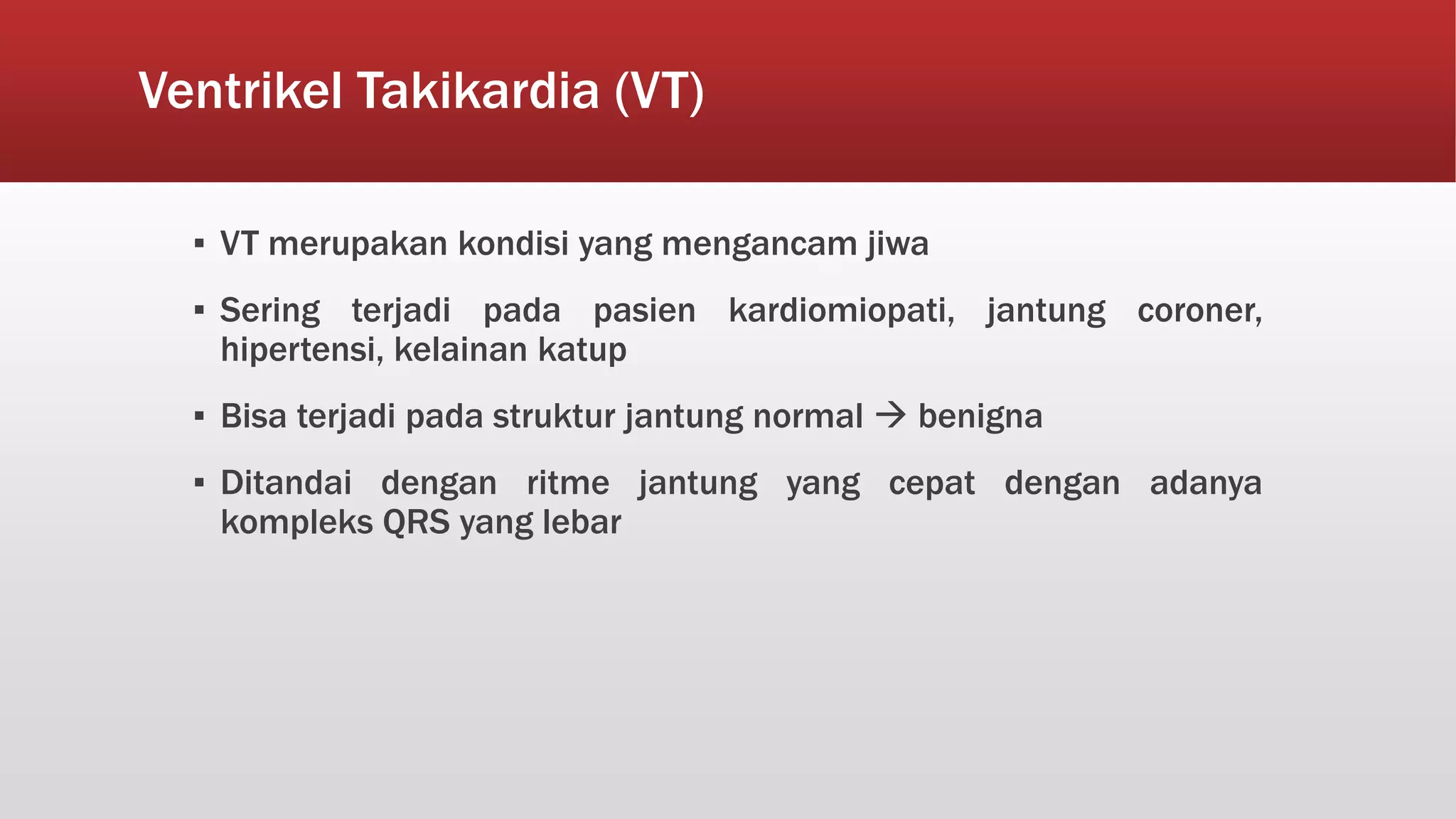 Ventrikel Takikardia (VT)

▪ VT merupakan kondisi yang mengancam jiwa

▪ Sering terjadi pada pasien kardiomiopati, jantung coroner, hipertensi, kelainan katup

▪ Bisa terjadi pada struktur jantung normal → benigna

▪ Ditandai dengan ritme jantung yang cepat dengan adanya kompleks QRS yang lebar